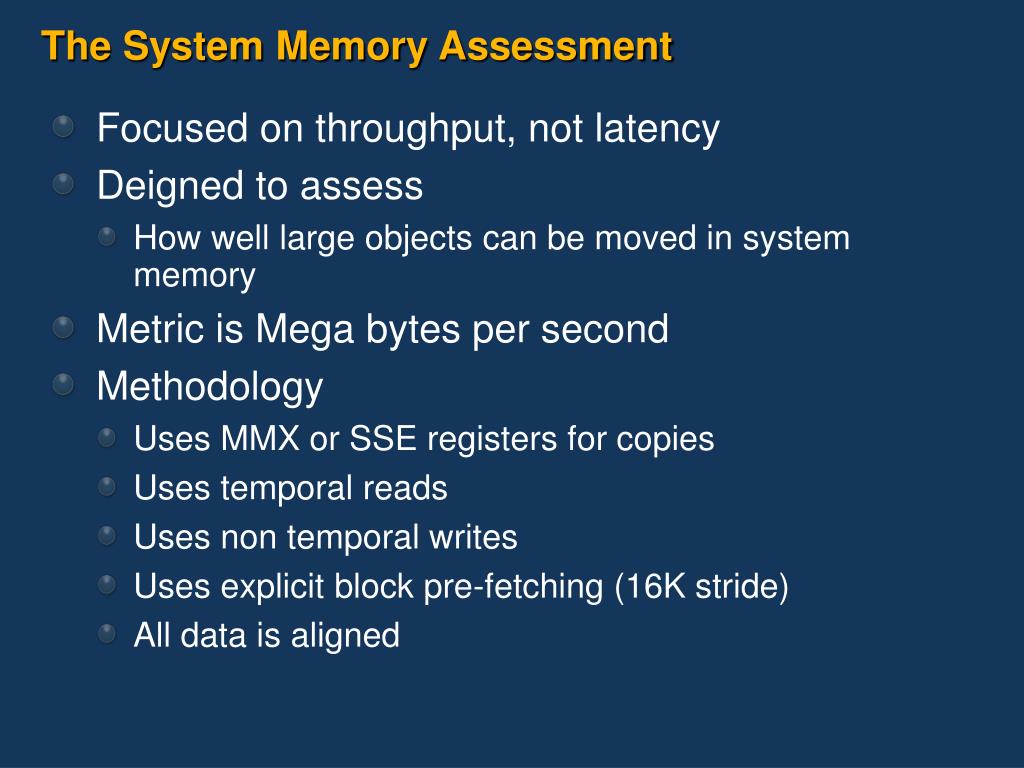 The System Memory Assessment

Focused on throughput, not latency

Deigned to assess

How well large objects can be moved in system memory

Metric is Mega bytes per second

Methodology

Uses MMX or SSE registers for copies

Uses temporal reads

Uses non temporal writes

Uses explicit block pre-fetching (16K stride)

All data is aligned